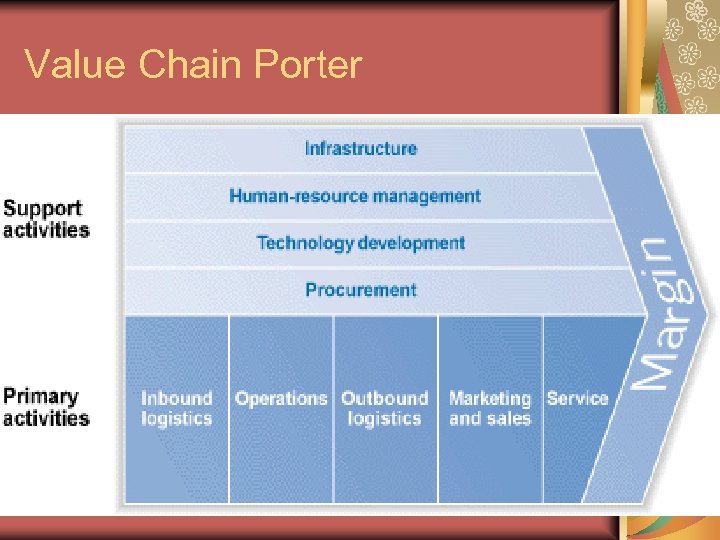 Value Chain Porter

Support activities

Infrastructure

Human-resource management

Technology development

Procurement

Primary activities

Inbound logistics

Operations

Outbound logistics

Marketing and sales

Service

Margin